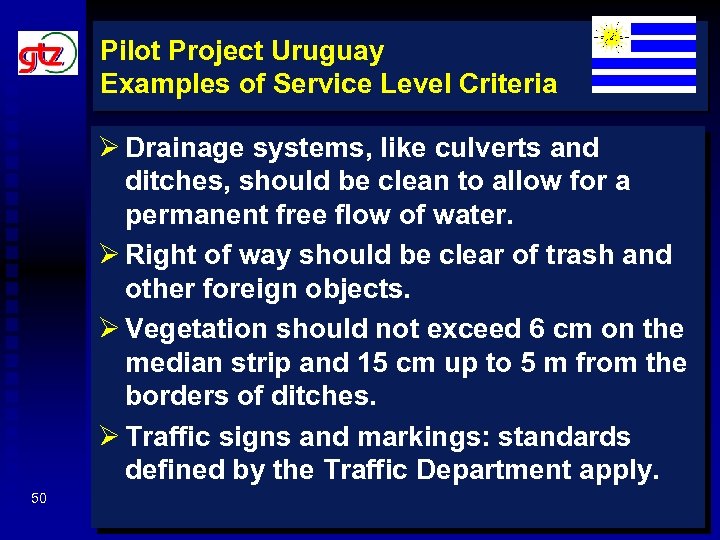 gtz

Pilot Project Uruguay
Examples of Service Level Criteria

➢ Drainage systems, like culverts and ditches, should be clean to allow for a permanent free flow of water.

➢ Right of way should be clear of trash and other foreign objects.

➢ Vegetation should not exceed 6 cm on the median strip and 15 cm up to 5 m from the borders of ditches.

➢ Traffic signs and markings: standards defined by the Traffic Department apply.

50